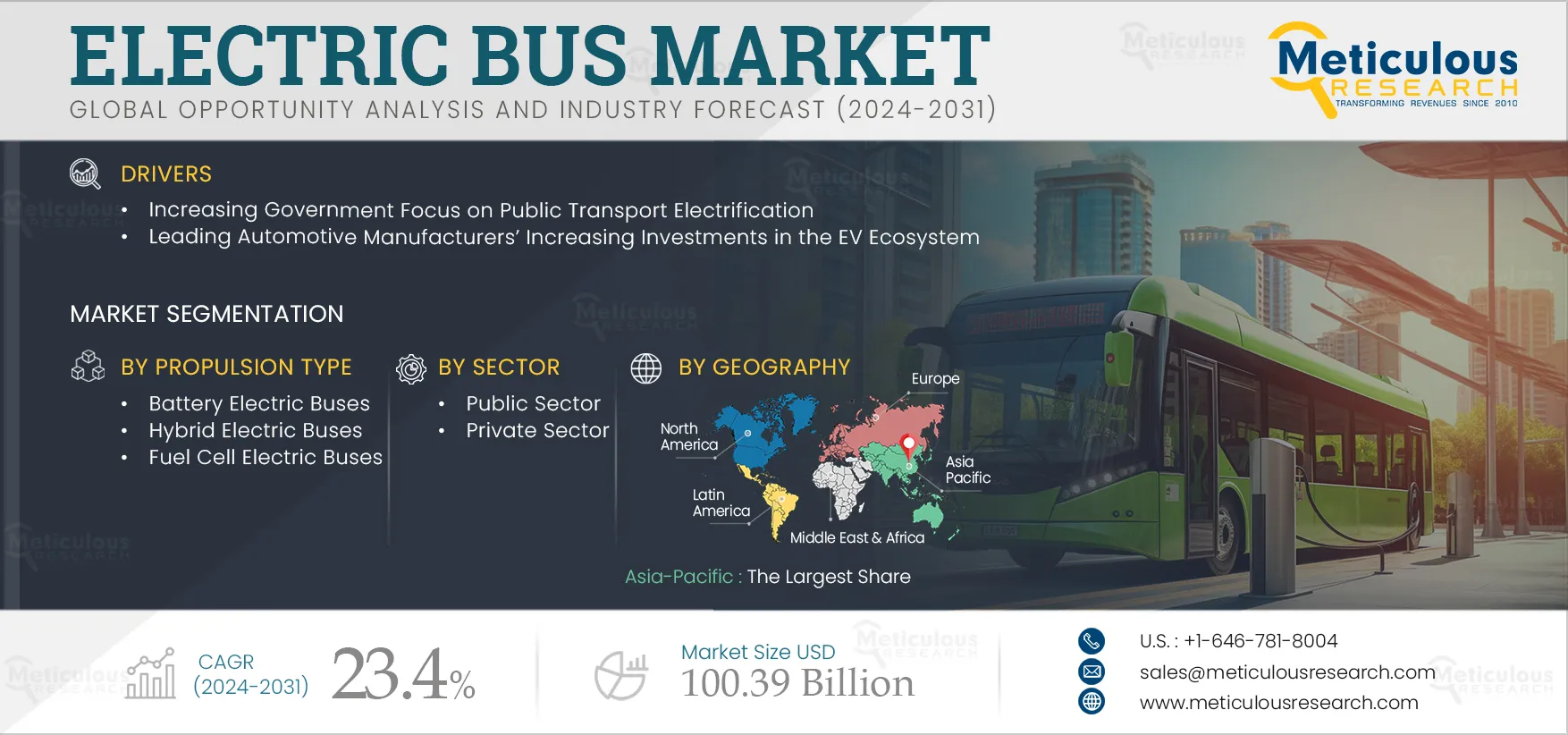 ELECTRIC BUS MARKET
GLOBAL OPPORTUNITY ANALYSIS AND INDUSTRY FORECAST (2024-2031)

Meticulous RESEARCH
TRANSFORMING REVENUES SINCE 2010

DRIVERS
• Increasing Government Focus on Public Transport Electrification
• Leading Automotive Manufacturers' Increasing Investments in the EV Ecosystem

MARKET SEGMENTATION

BY PROPULSION TYPE
• Battery Electric Buses
• Hybrid Electric Buses
• Fuel Cell Electric Buses

BY SECTOR
• Public Sector
• Private Sector

BY GEOGRAPHY
Europe
North America
Asia Pacific
Latin America
Middle East & Africa

Asia-Pacific : The Largest Share

CAGR (2024-2031) 23.4%

Market Size USD 100.39 Billion

U.S. : +1-646-781-8004
sales@meticulousresearch.com
www.meticulousresearch.com